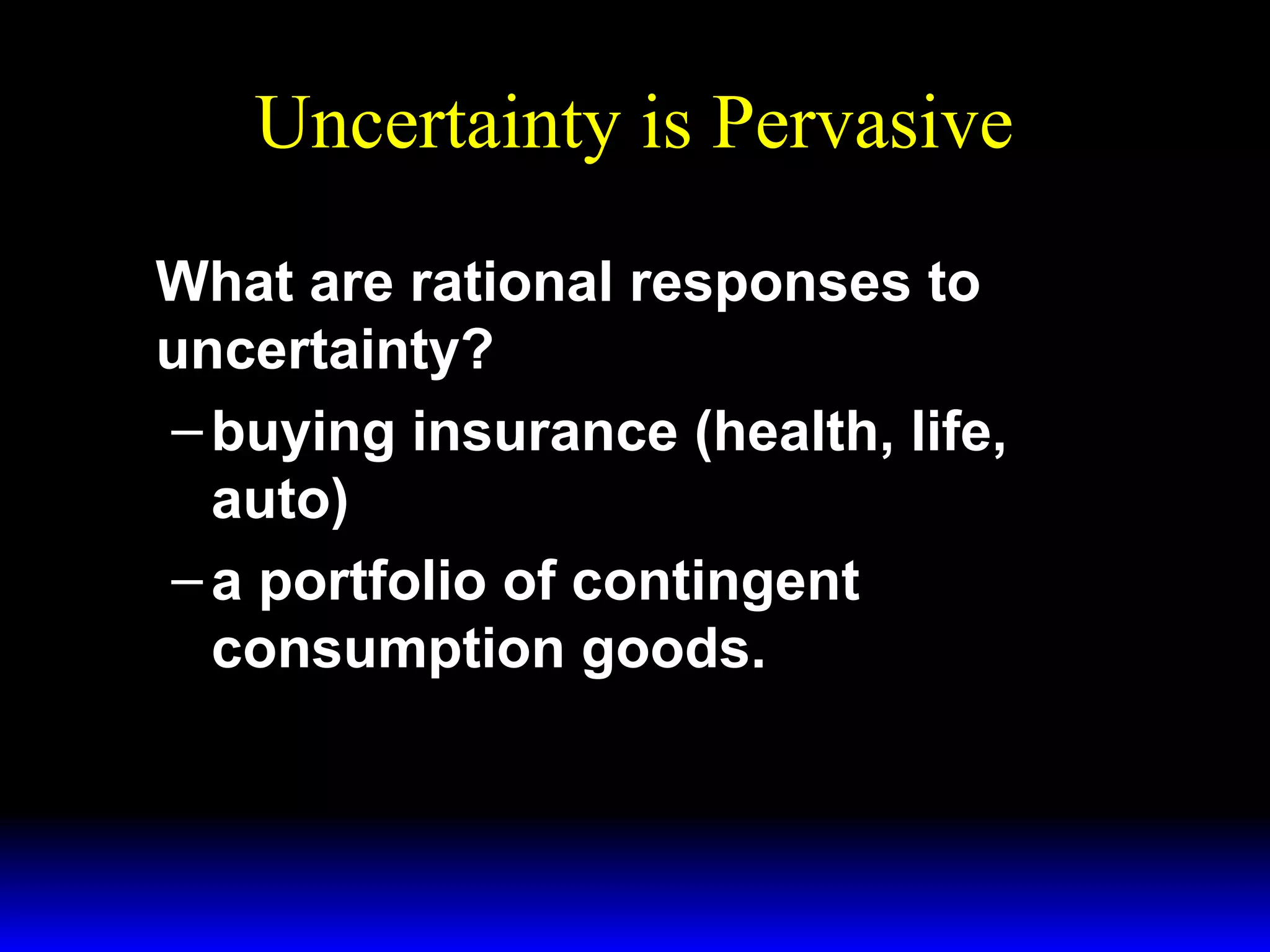 Uncertainty is Pervasive

What are rational responses to uncertainty?

– buying insurance (health, life, auto)

– a portfolio of contingent consumption goods.